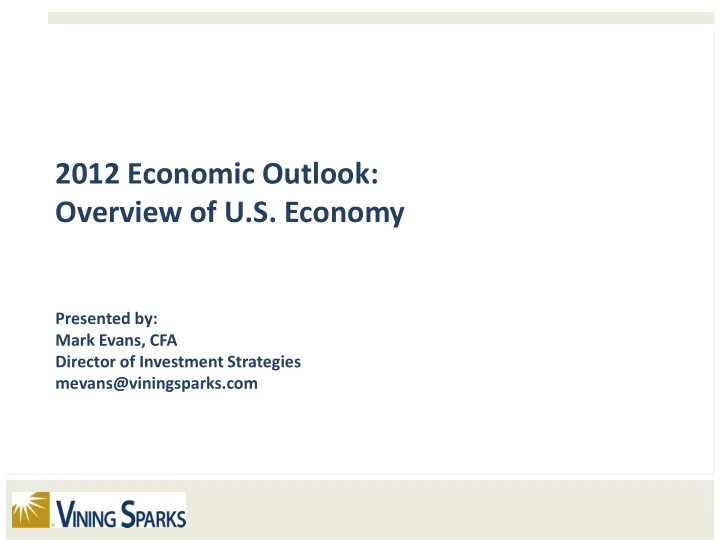 2012 Economic Outlook:
Overview of U.S. Economy

Presented by:
Mark Evans, CFA
Director of Investment Strategies
mevans@viningsparks.com

VINING SPARKS